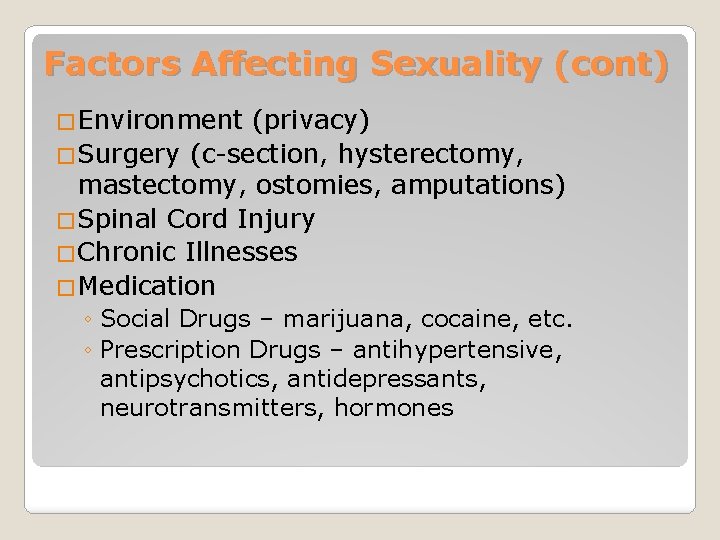 Factors Affecting Sexuality (cont)

□ Environment (privacy)
□ Surgery (c-section, hysterectomy, mastectomy, ostomies, amputations)
□ Spinal Cord Injury
□ Chronic Illnesses
□ Medication
◦ Social Drugs – marijuana, cocaine, etc.
◦ Prescription Drugs – antihypertensive, antipsychotics, antidepressants, neurotransmitters, hormones